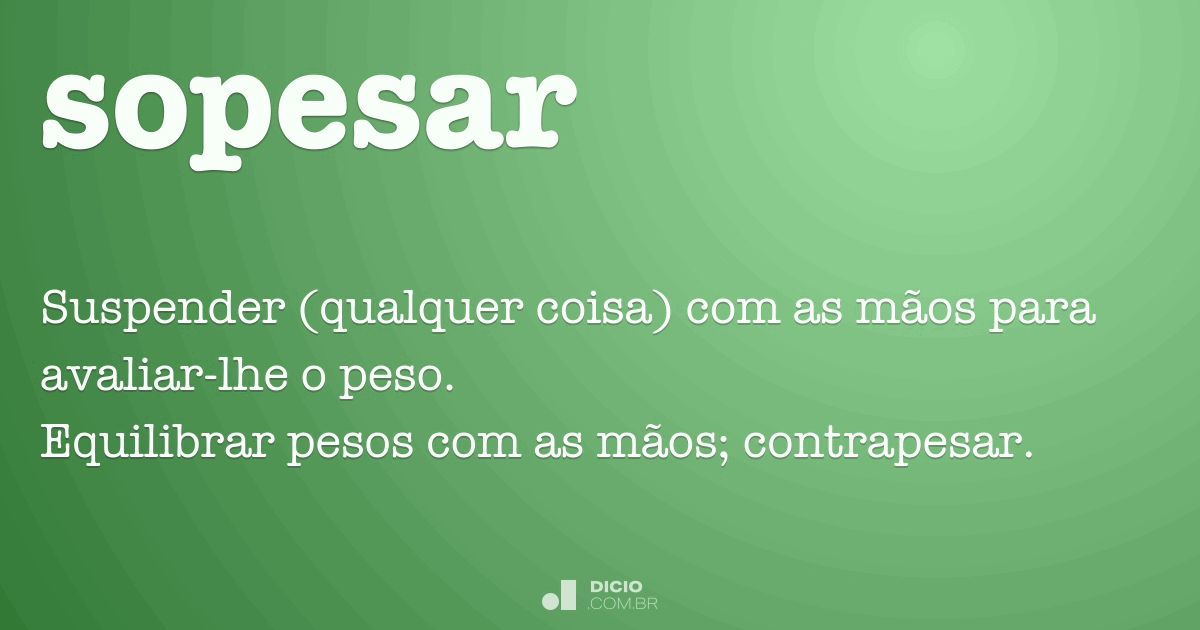 sopesar

Suspender (qualquer coisa) com as mãos para avaliar-lhe o peso.
Equilibrar pesos com as mãos; contrapesar.

DICIO
.COM.BR